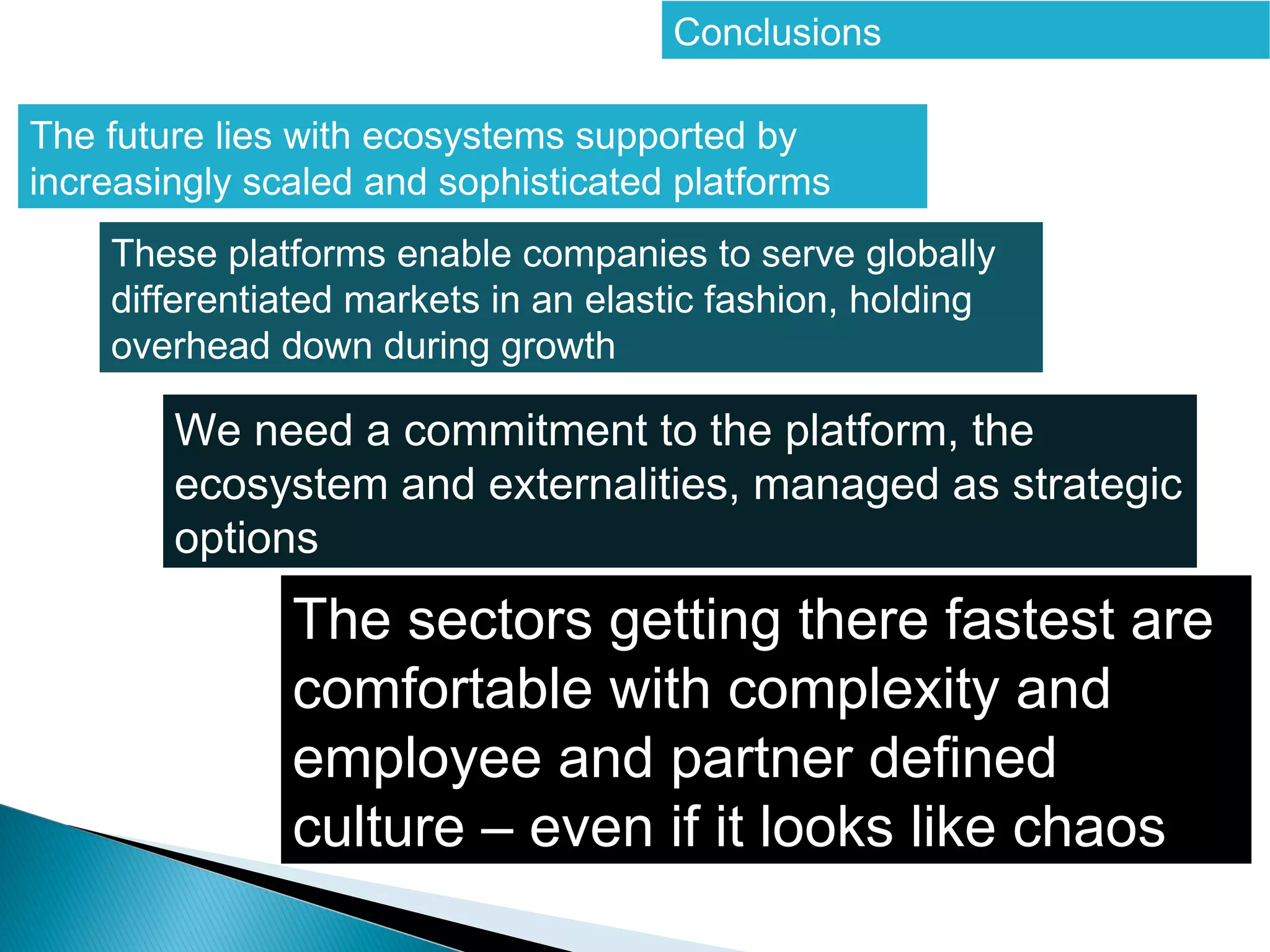 Conclusions

The future lies with ecosystems supported by increasingly scaled and sophisticated platforms

These platforms enable companies to serve globally differentiated markets in an elastic fashion, holding overhead down during growth

We need a commitment to the platform, the ecosystem and externalities, managed as strategic options

The sectors getting there fastest are comfortable with complexity and employee and partner defined culture – even if it looks like chaos